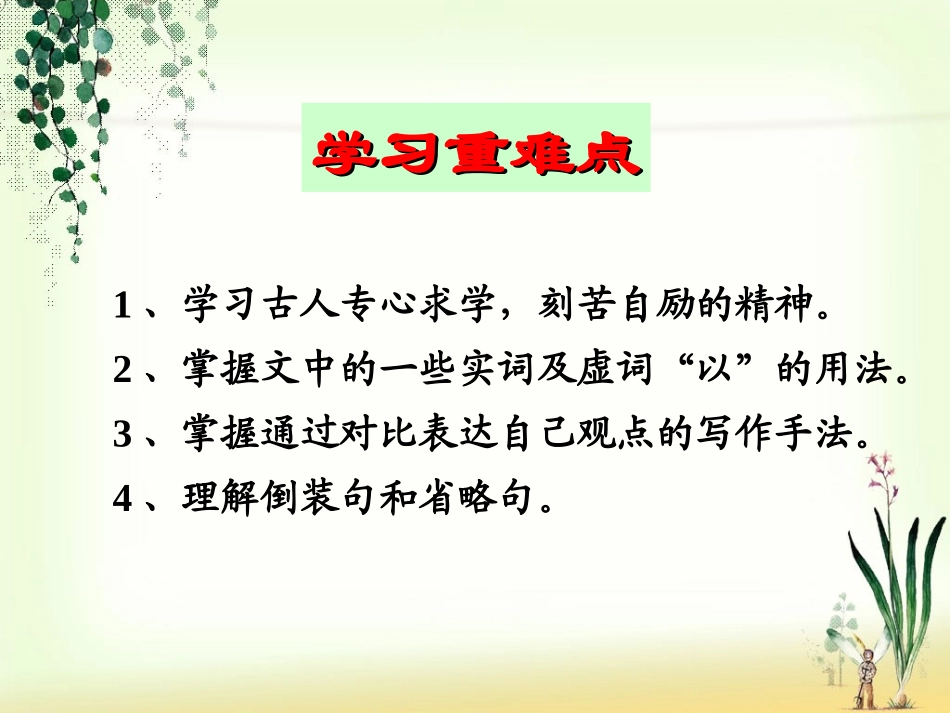 学习重难点

1、学习古人专心求学，刻苦自励的精神。

2、掌握文中的一些实词及虚词“以”的用法。

3、掌握通过对比表达自己观点的写作手法。

4、理解倒装句和省略句。